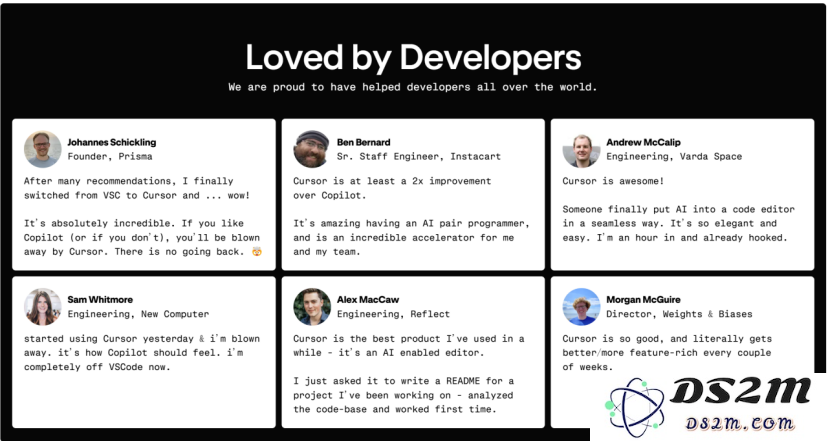 Loved by Developers

We are proud to have helped developers all over the world.

Johannes Schickling
Founder, Prisma

After many recommendations, I finally switched from VSC to Cursor and ... wow!

It's absolutely incredible. If you like Copilot (or if you don't), you'll be blown away by Cursor. There is no going back. 🤯

Ben Bernard
Sr. Staff Engineer, Instacart

Cursor is at least a 2x improvement over Copilot.

It's amazing having an AI pair programmer, and is an incredible accelerator for me and my team.

Andrew McCalip
Engineering, Varda Space

Cursor is awesome!

Someone finally put AI into a code editor in a seamless way. It's so elegant and easy. I'm an hour in and already hooked.

Sam Whitmore
Engineering, New Computer

started using Cursor yesterday & i'm blown away. it's how Copilot should feel. i'm completely off VSCode now.

Alex MacCaw
Engineering, Reflect

Cursor is the best product I've used in a while - it's an AI enabled editor.

I just asked it to write a README for a project I've been working on - analyzed the code-base and worked first time.

Morgan McGuire
Director, Weights & Biases

Cursor is so good, and literally gets better/more feature-rich every couple of weeks.

DS2M
DS2M.COM